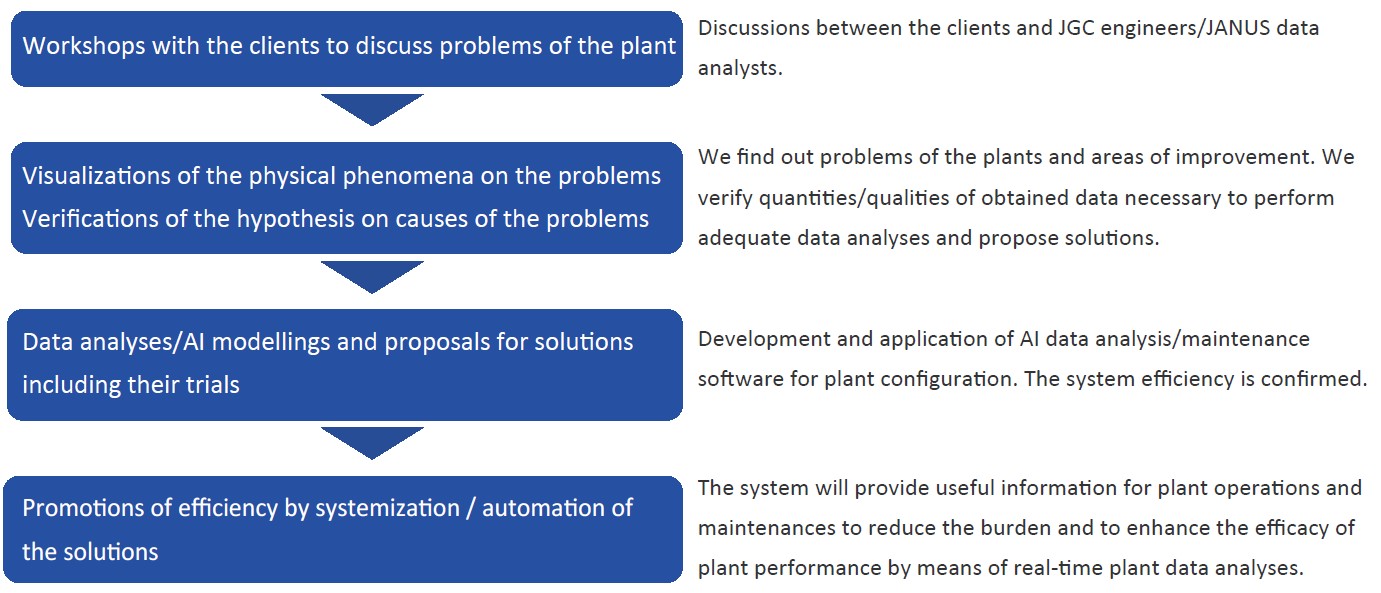 Workshops with the clients to discuss problems of the plant

Discussions between the clients and JGC engineers/JANUS data analysts.

Visualizations of the physical phenomena on the problems
Verifications of the hypothesis on causes of the problems

We find out problems of the plants and areas of improvement. We verify quantities/qualities of obtained data necessary to perform adequate data analyses and propose solutions.

Data analyses/AI modellings and proposals for solutions including their trials

Development and application of AI data analysis/maintenance software for plant configuration. The system efficiency is confirmed.

Promotions of efficiency by systemization / automation of the solutions

The system will provide useful information for plant operations and maintenances to reduce the burden and to enhance the efficacy of plant performance by means of real-time plant data analyses.